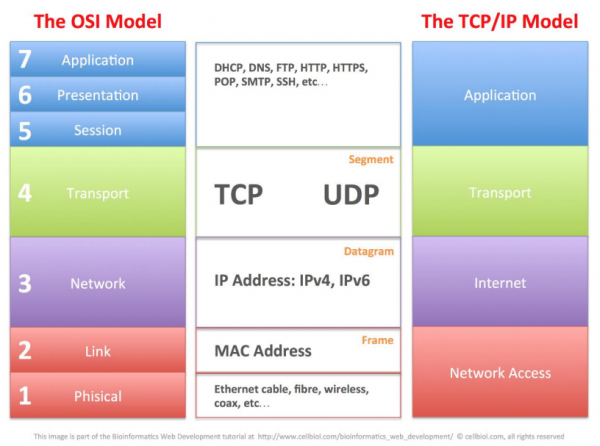 The OSI Model

7 Application
6 Presentation
5 Session
4 Transport
3 Network
2 Link
1 Phisical

DHCP, DNS, FTP, HTTP, HTTPS, POP, SMTP, SSH, etc…

Segment
TCP UDP

Datagram
IP Address: IPv4, IPv6

Frame
MAC Address

Ethernet cable, fibre, wireless, coax, etc…

The TCP/IP Model

Application
Transport
Internet
Network Access

This image is part of the Bioinformatics Web Development tutorial at http://www.cellbiol.com/bioinformatics_web_development/ © cellbiol.com, all rights reserved